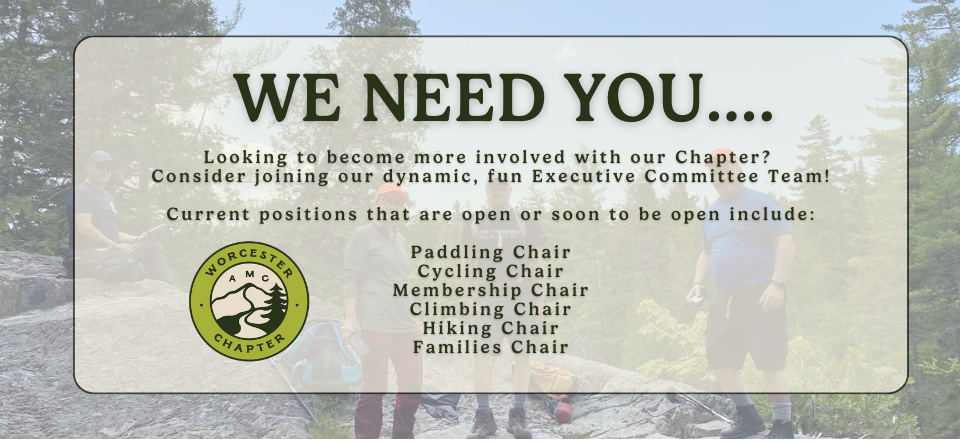 WE NEED YOU....

Looking to become more involved with our Chapter? Consider joining our dynamic, fun Executive Committee Team!

Current positions that are open or soon to be open include:

WORCESTER AMC CHAPTER

Paddling Chair
Cycling Chair
Membership Chair
Climbing Chair
Hiking Chair
Families Chair